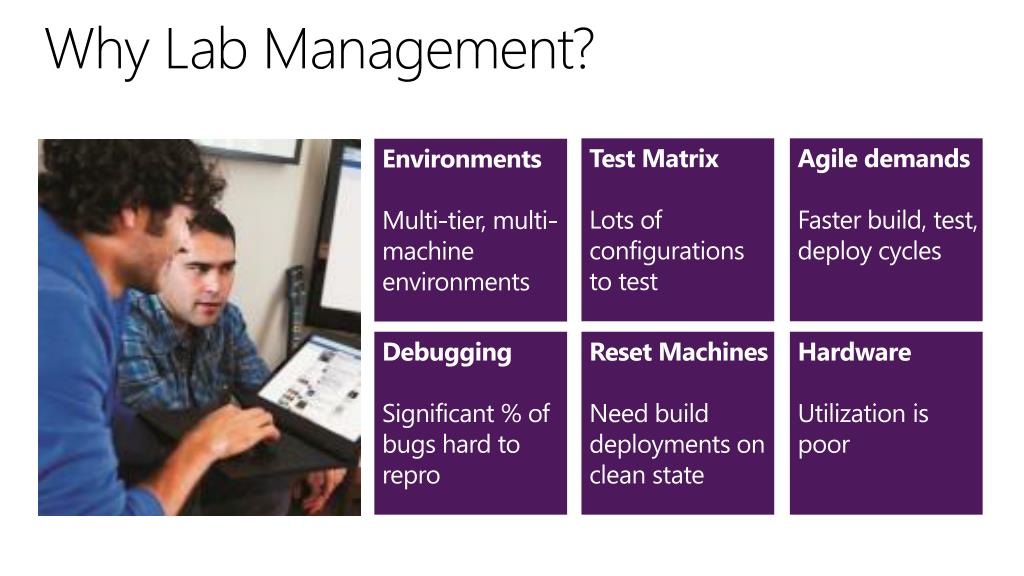 Why Lab Management?

Environments

Multi-tier, multi-machine environments

Test Matrix

Lots of configurations to test

Agile demands

Faster build, test, deploy cycles

Debugging

Significant % of bugs hard to repro

Reset Machines

Need build deployments on clean state

Hardware

Utilization is poor